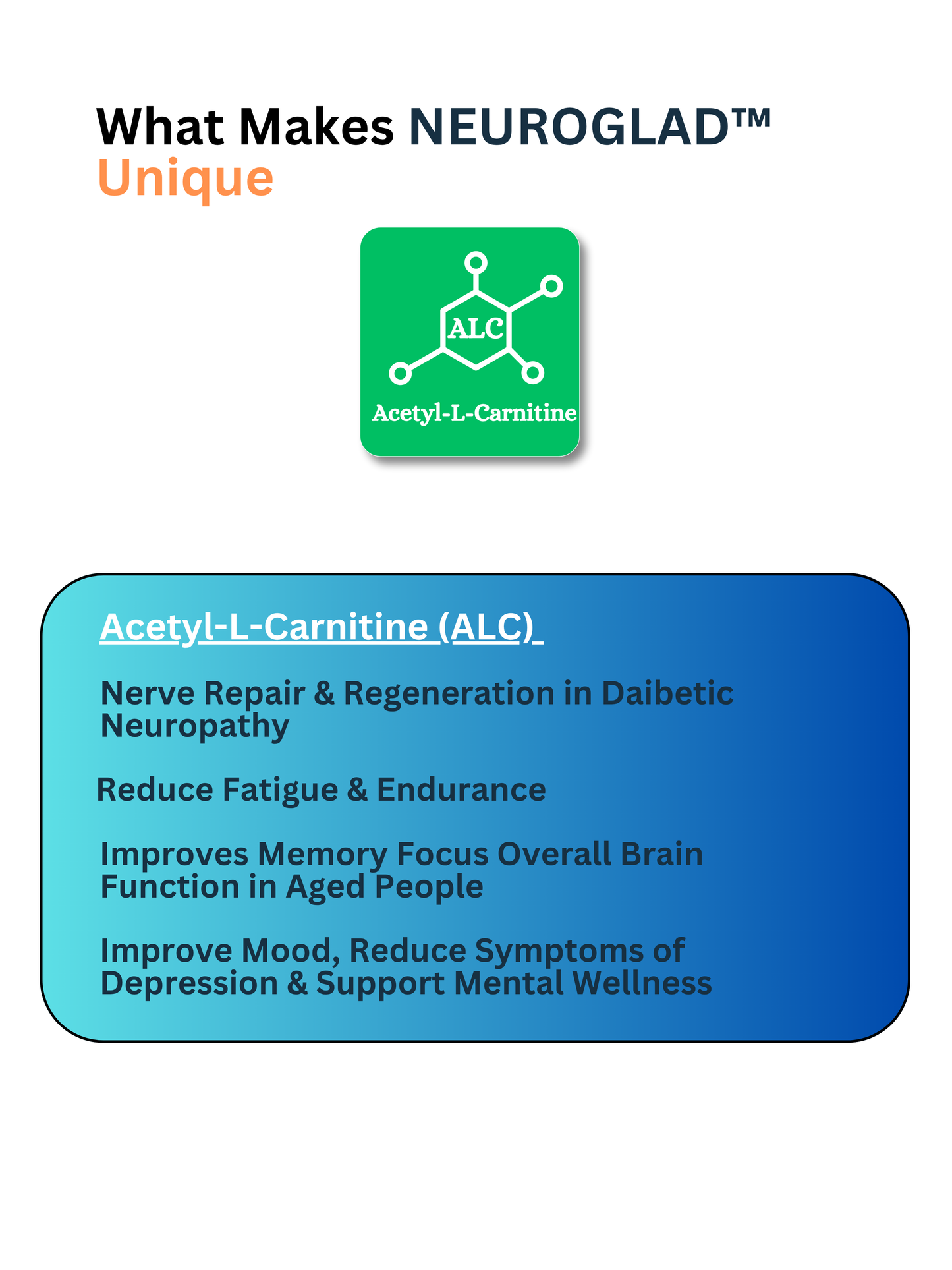 What Makes NEUROGLAD™
Unique

ALC

Acetyl-L-Carnitine

Acetyl-L-Carnitine (ALC)

Nerve Repair & Regeneration in Daibetic Neuropathy

Reduce Fatigue & Endurance

Improves Memory Focus Overall Brain Function in Aged People

Improve Mood, Reduce Symptoms of Depression & Support Mental Wellness